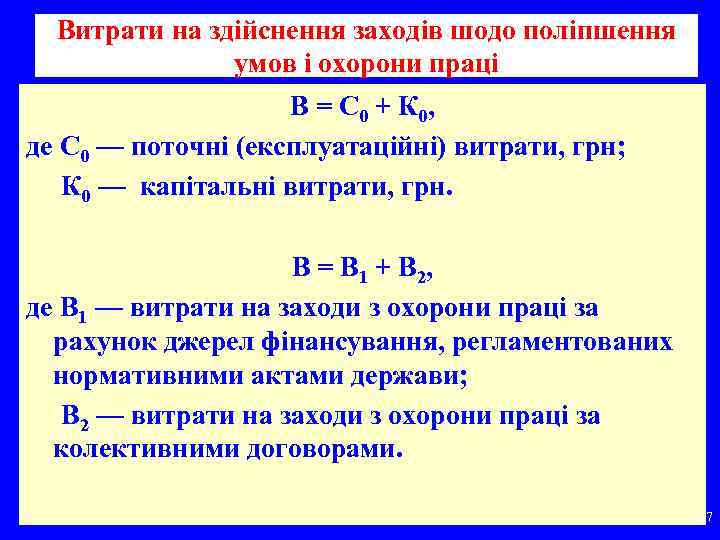 Витрати на здійснення заходів шодо поліпшення умов і охорони праці

$В = С_0 + К_0$,

де $С_0$ — поточні (експлуатаційні) витрати, грн;

$К_0$ — капітальні витрати, грн.

$В = В_1 + В_2$,

де $В_1$ — витрати на заходи з охорони праці за рахунок джерел фінансування, регламентованих нормативними актами держави;

$В_2$ — витрати на заходи з охорони праці за колективними договорами.

7